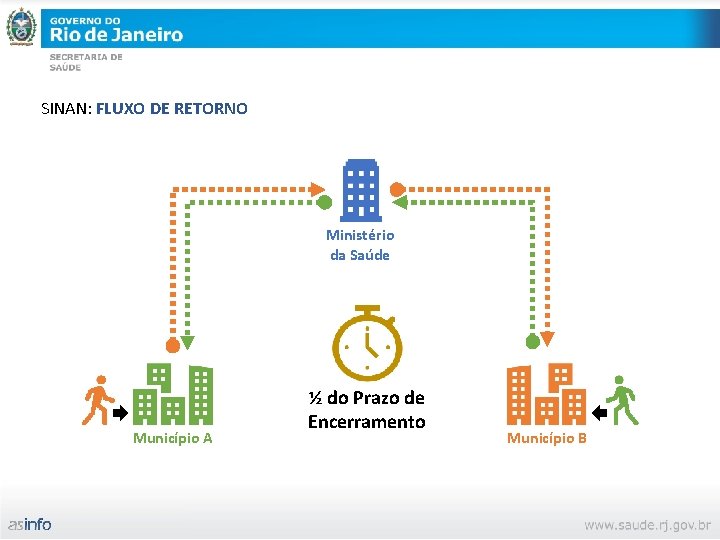 GOVERNO DO
Rio de Janeiro

SECRETARIA DE SAÚDE

SINAN: FLUXO DE RETORNO

Ministério da Saúde

½ do Prazo de Encerramento

Município A

Município B

asinfo

www.saude.rj.gov.br